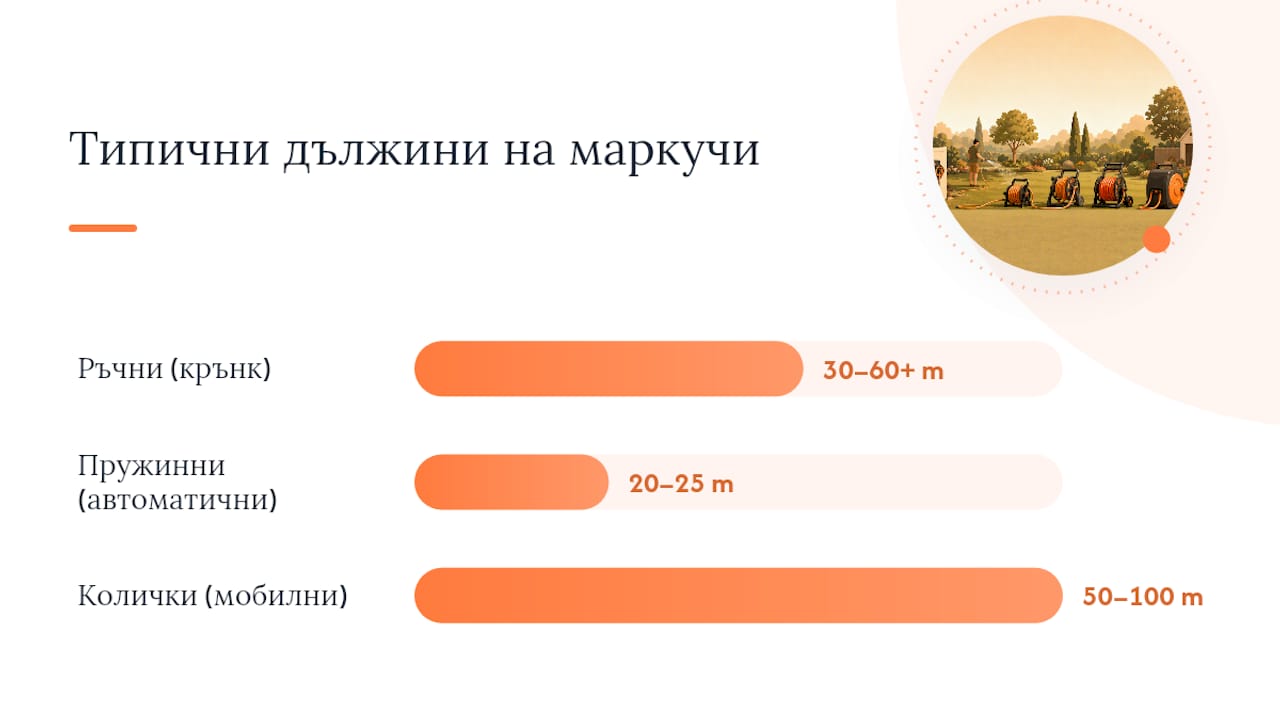 Типични дължини на маркучи

Ръчни (крънк)

30–60+ m

Пружинни (автоматични)

20–25 m

Колички (мобилни)

50–100 m